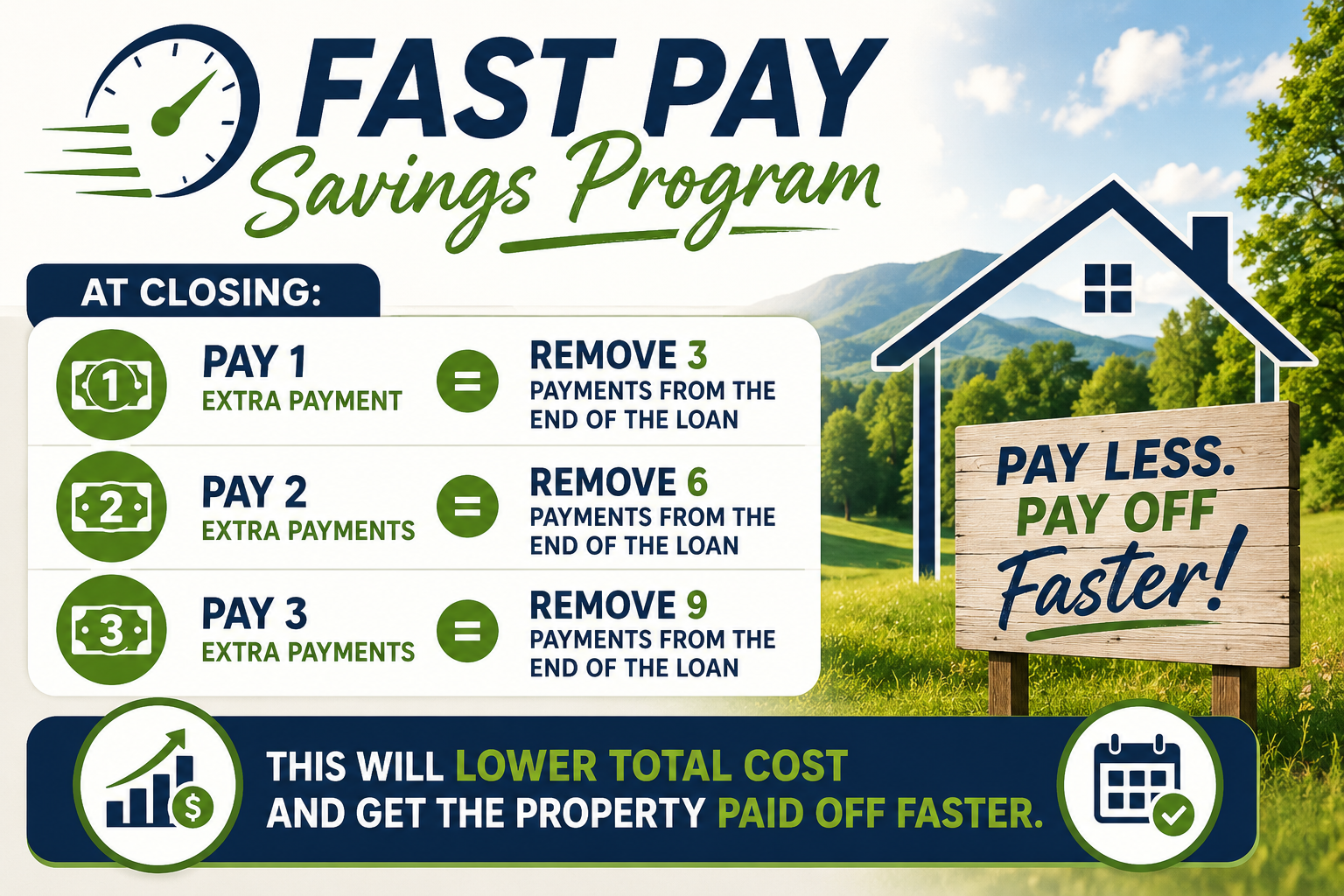 FAST PAY
Savings Program

AT CLOSING:

1 PAY 1 EXTRA PAYMENT = REMOVE 3 PAYMENTS FROM THE END OF THE LOAN

2 PAY 2 EXTRA PAYMENTS = REMOVE 6 PAYMENTS FROM THE END OF THE LOAN

3 PAY 3 EXTRA PAYMENTS = REMOVE 9 PAYMENTS FROM THE END OF THE LOAN

PAY LESS. PAY OFF Faster!

$ THIS WILL LOWER TOTAL COST AND GET THE PROPERTY PAID OFF FASTER.